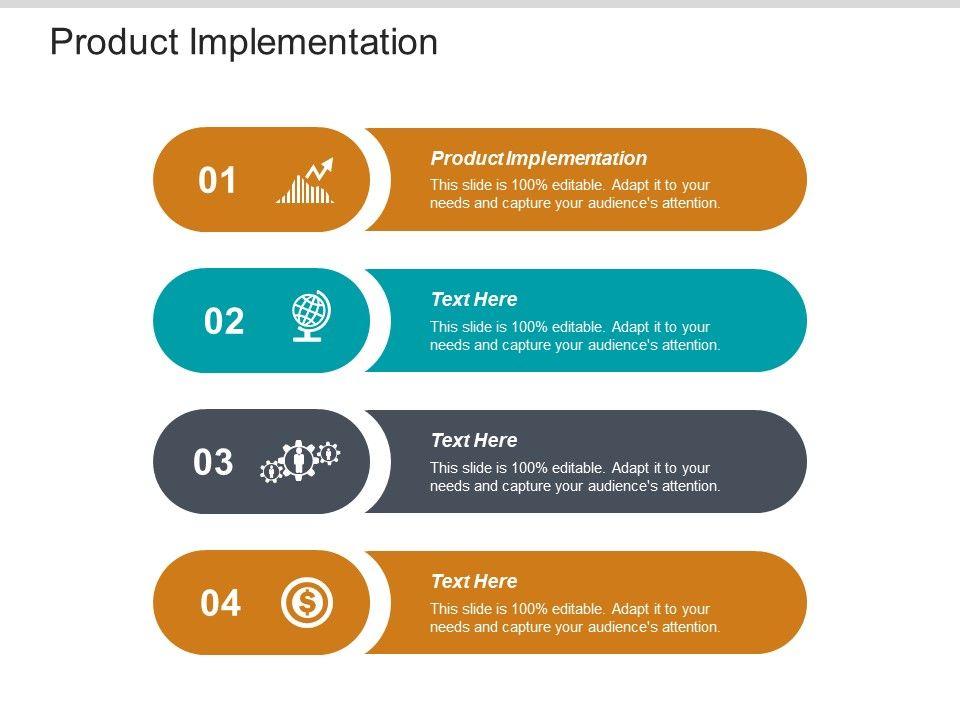 Product Implementation

01

Product Implementation

This slide is 100% editable. Adapt it to your needs and capture your audience's attention.

02

Text Here

This slide is 100% editable. Adapt it to your needs and capture your audience's attention.

03

Text Here

This slide is 100% editable. Adapt it to your needs and capture your audience's attention.

04

Text Here

This slide is 100% editable. Adapt it to your needs and capture your audience's attention.